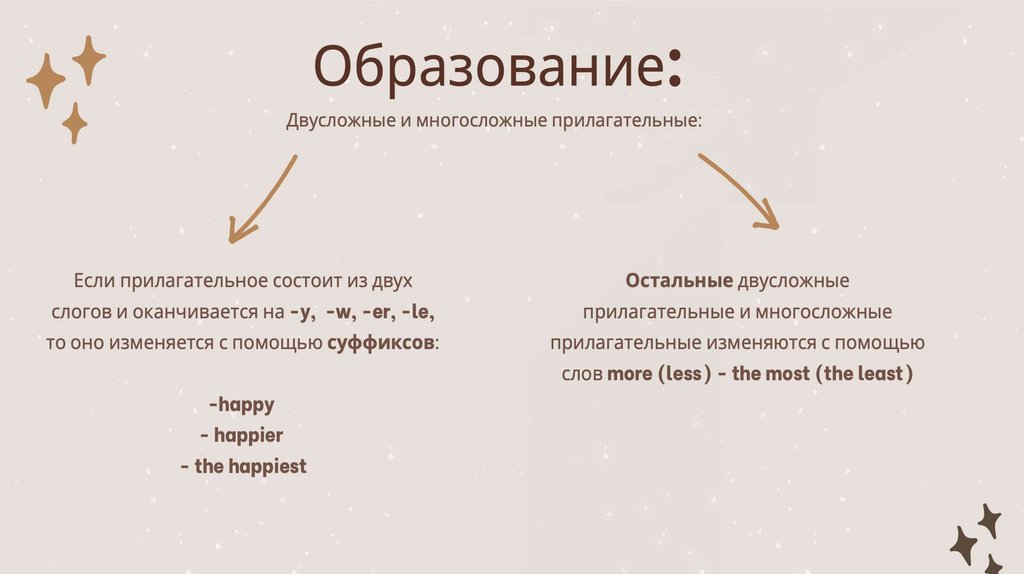 Образование:

Двусложные и многосложные прилагательные:

Если прилагательное состоит из двух слогов и оканчивается на -y, -w, -er, -le, то оно изменяется с помощью суффиксов:

-happy
- happier
- the happiest

Остальные двусложные прилагательные и многосложные прилагательные изменяются с помощью слов more (less) - the most (the least)